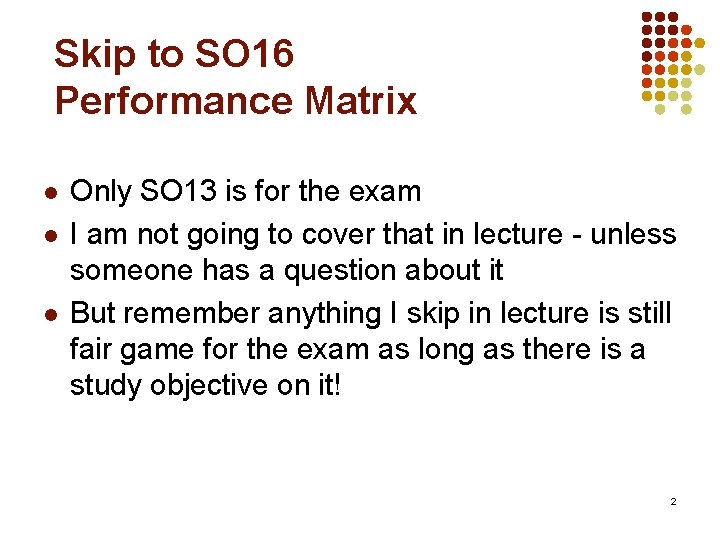 Skip to SO16
Performance Matrix

- Only SO13 is for the exam
- I am not going to cover that in lecture - unless someone has a question about it
- But remember anything I skip in lecture is still fair game for the exam as long as there is a study objective on it!

2